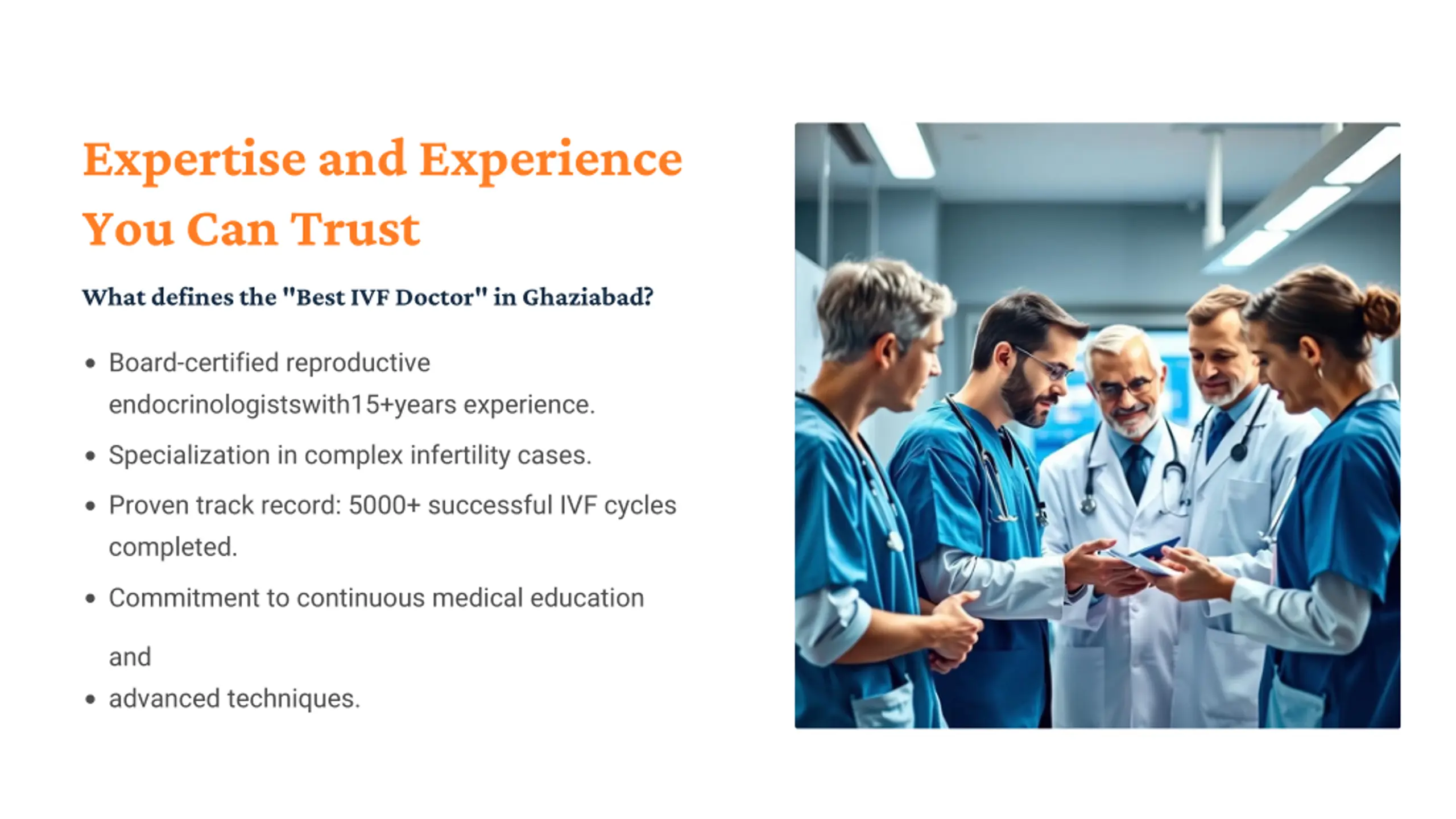 Expertise and Experience You Can Trust

What defines the "Best IVF Doctor" in Ghaziabad?

• Board-certified reproductive endocrinologistswith15+years experience.
• Specialization in complex infertility cases.
• Proven track record: 5000+ successful IVF cycles completed.
• Commitment to continuous medical education

and
• advanced techniques.